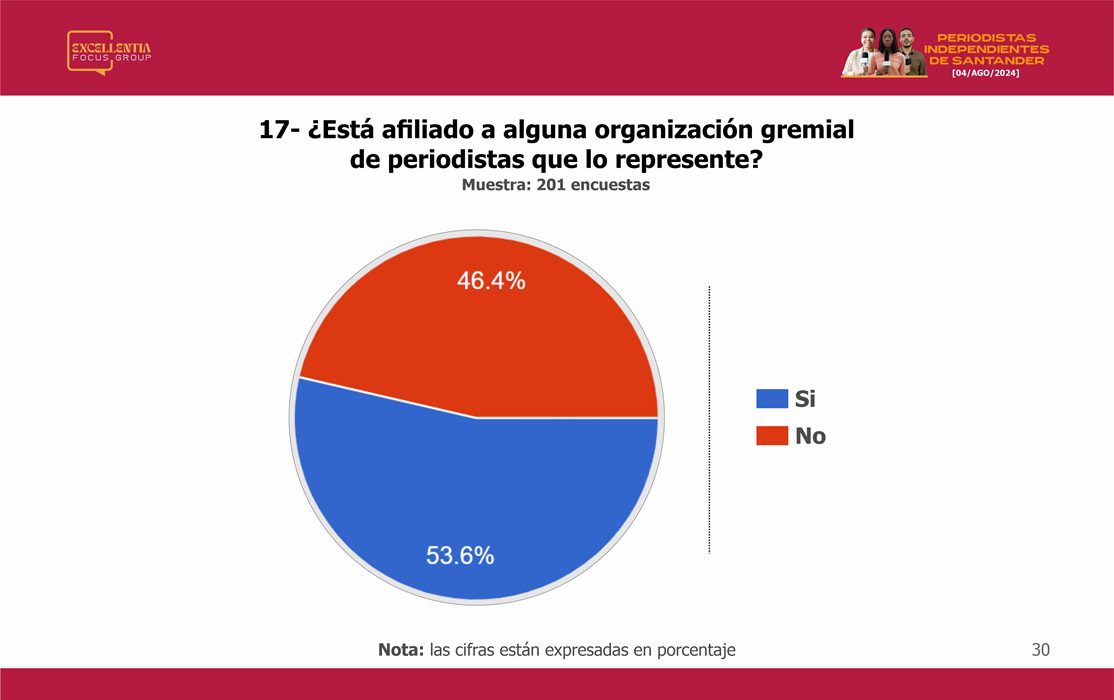 EXCELLENTIA FOCUS GROUP

PERIODISTAS INDEPENDIENTES DE SANTANDER [04/AGO/2024]

17- ¿Está afiliado a alguna organización gremial de periodistas que lo represente?
Muestra: 201 encuestas

46.4%
53.6%

Si
No

Nota: las cifras están expresadas en porcentaje

30